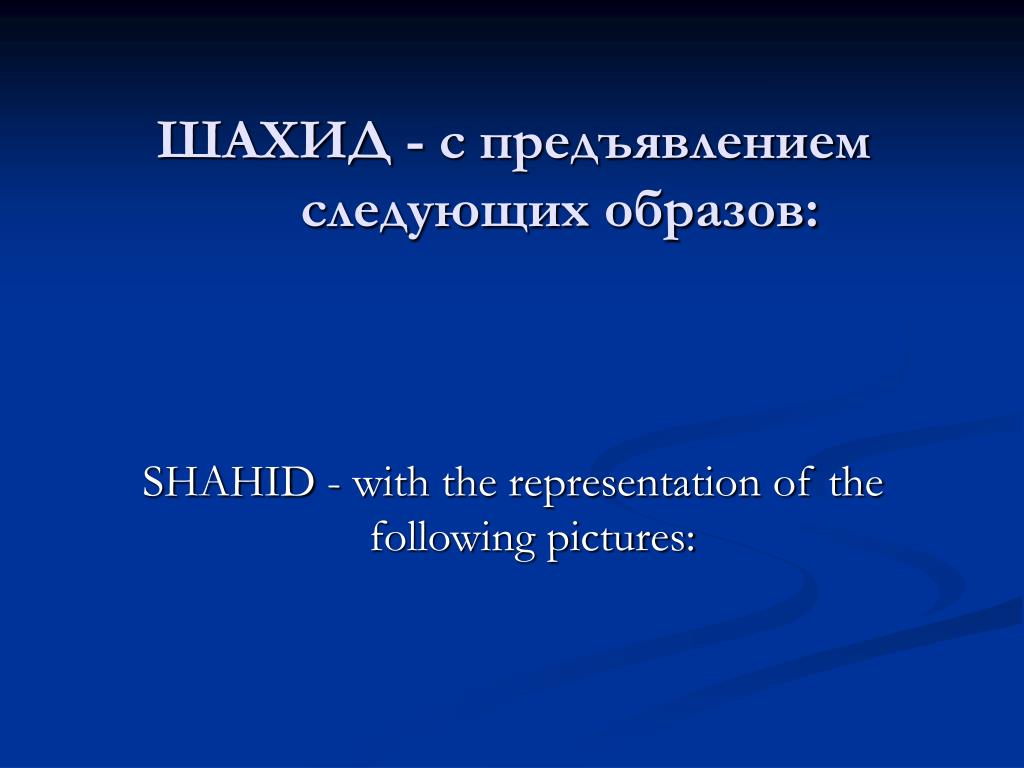 ШАХИД - с предъявлением следующих образов:

SHAHID - with the representation of the following pictures: